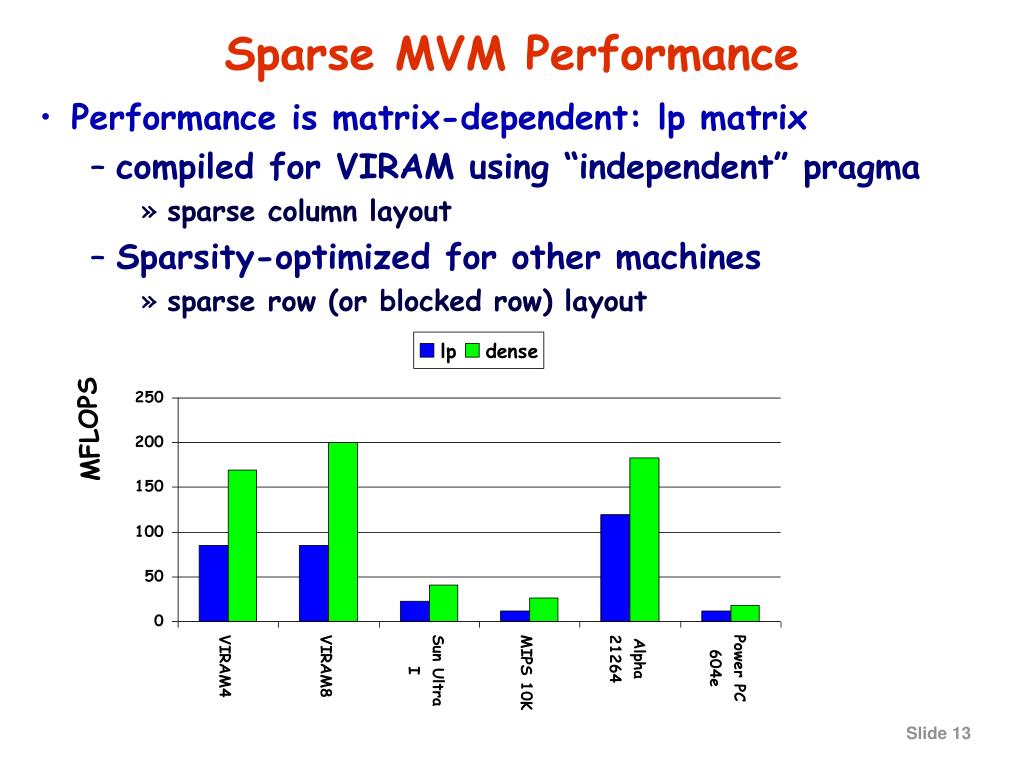 Sparse MVM Performance

• Performance is matrix-dependent: lp matrix
  – compiled for VIRAM using “independent” pragma
    » sparse column layout
  – Sparsity-optimized for other machines
    » sparse row (or blocked row) layout

lp dense

MFLOPS

250
200
150
100
50
0

VIRAM4
VIRAM8
Sun Ultra I
MIPS 10K
Alpha 21264
Power PC 604e

Slide 13